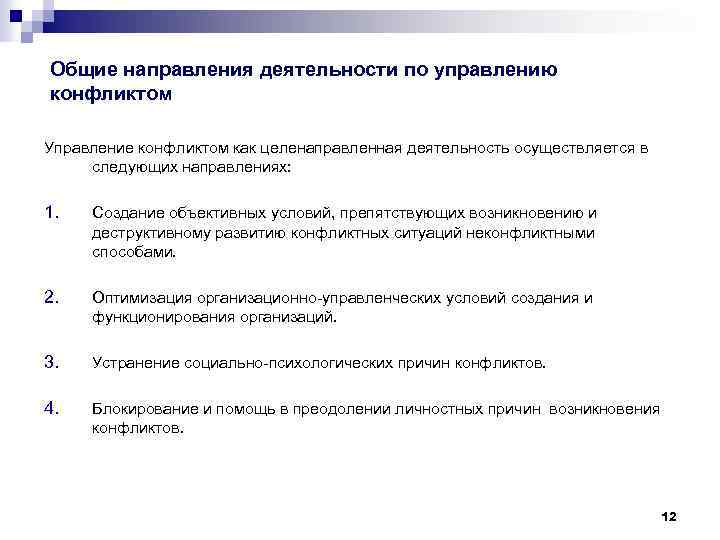 Общие направления деятельности по управлению конфликтом

Управление конфликтом как целенаправленная деятельность осуществляется в следующих направлениях:

1. Создание объективных условий, препятствующих возникновению и деструктивному развитию конфликтных ситуаций неконфликтными способами.

2. Оптимизация организационно-управленческих условий создания и функционирования организаций.

3. Устранение социально-психологических причин конфликтов.

4. Блокирование и помощь в преодолении личностных причин возникновения конфликтов.

12